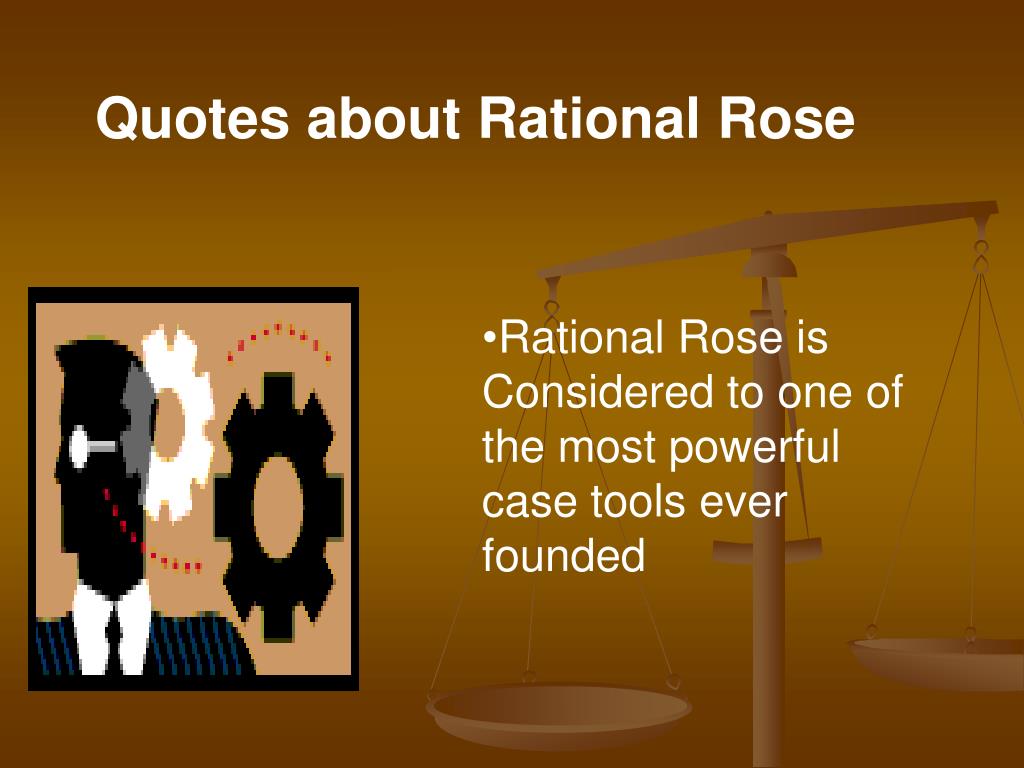 Quotes about Rational Rose

•Rational Rose is Considered to one of the most powerful case tools ever founded